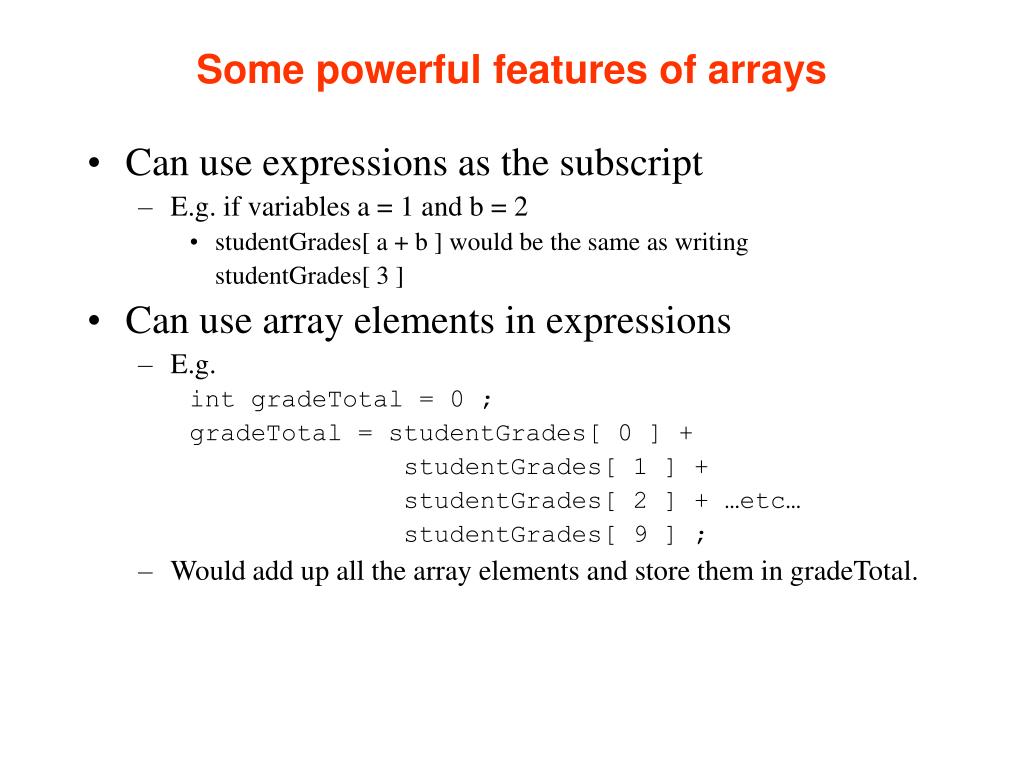 Some powerful features of arrays

• Can use expressions as the subscript
– E.g. if variables a = 1 and b = 2
• studentGrades[ a + b ] would be the same as writing studentGrades[ 3 ]

• Can use array elements in expressions
– E.g.
int gradeTotal = 0 ;
gradeTotal = studentGrades[ 0 ] +
studentGrades[ 1 ] +
studentGrades[ 2 ] + …etc…
studentGrades[ 9 ] ;
– Would add up all the array elements and store them in gradeTotal.